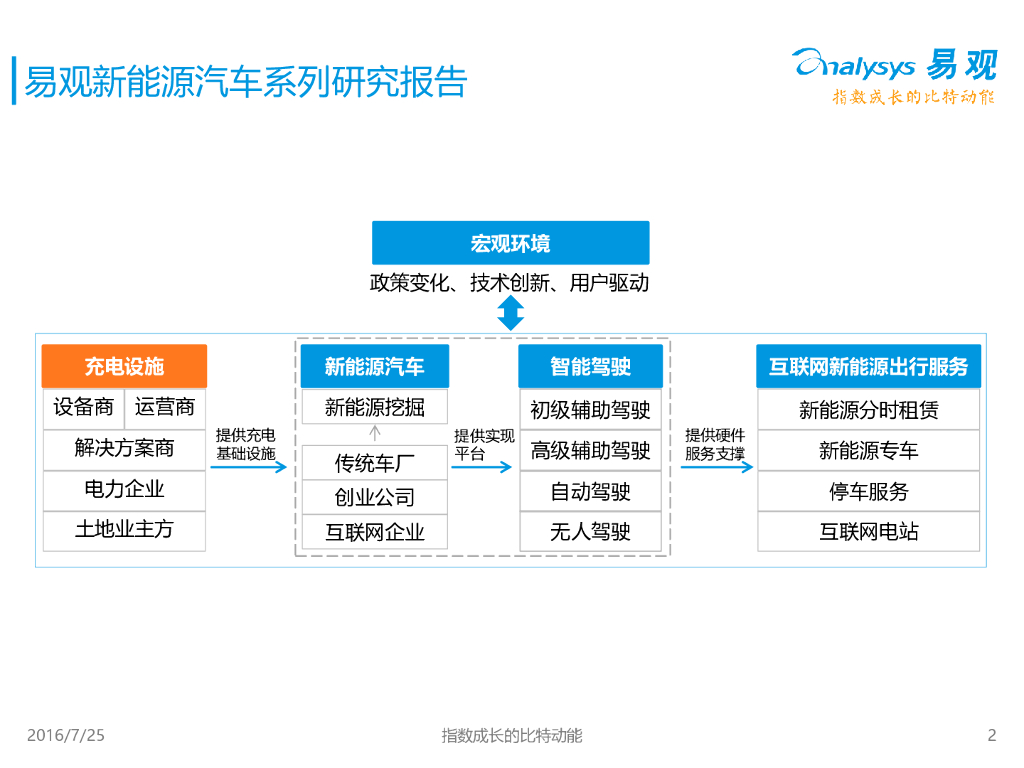 易观新能源汽车系列研究报告

Analysys 易观
指数成长的比特动能

宏观环境
政策变化、技术创新、用户驱动

充电设施
设备商
运营商
解决方案商
电力企业
土地业主方

提供充电基础设施

新能源汽车
新能源挖掘
传统车厂
创业公司
互联网企业

提供实现平台

智能驾驶
初级辅助驾驶
高级辅助驾驶
自动驾驶
无人驾驶

提供硬件服务支撑

互联网新能源出行服务
新能源分时租赁
新能源专车
停车服务
互联网电站

2016/7/25
指数成长的比特动能
2